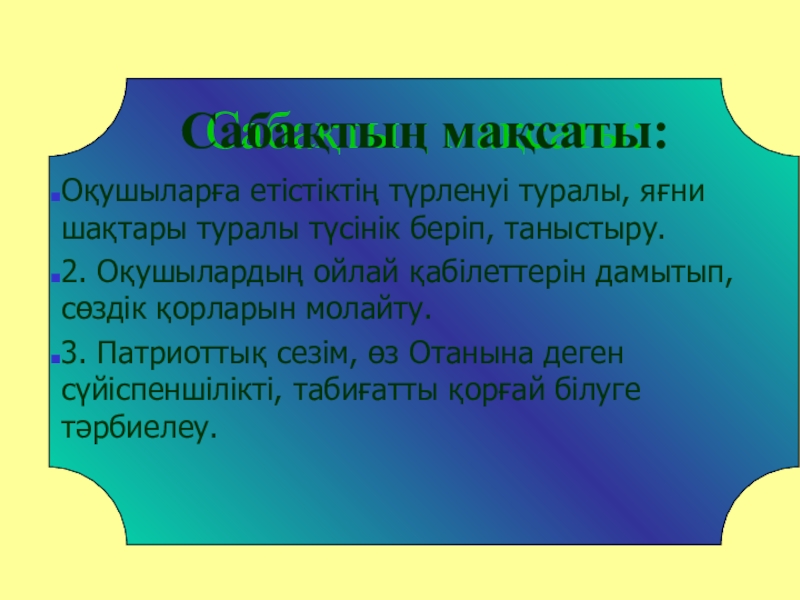 Сабақтың мақсаты:

Оқушыларға етістіктің түрленуі туралы, яғни шақтары туралы түсінік беріп, таныстыру.

2. Оқушылардың ойлай қабілеттерін дамытып, сөздік қорларын молайту.

3. Патриоттық сезім, өз Отанына деген сүйіспеншілікті, табиғатты қорғай білуге тәрбиелеу.